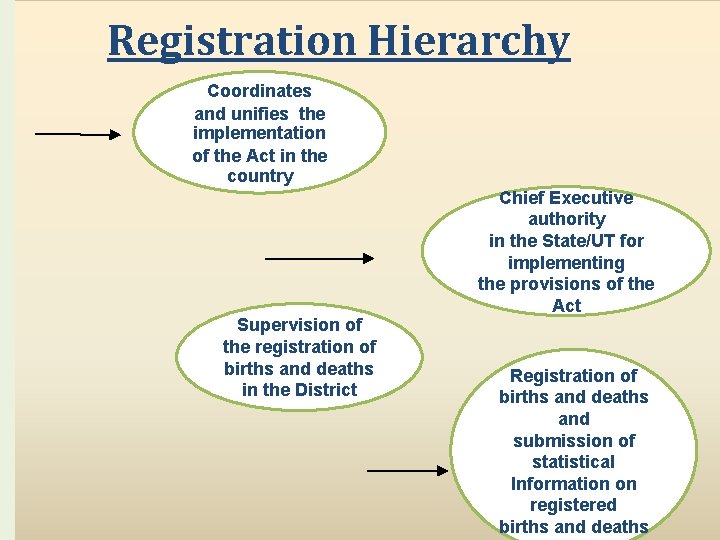 Registration Hierarchy

Coordinates and unifies the implementation of the Act in the country

Chief Executive authority in the State/UT for implementing the provisions of the Act

Supervision of the registration of births and deaths in the District

Registration of births and deaths and submission of statistical Information on registered births and deaths